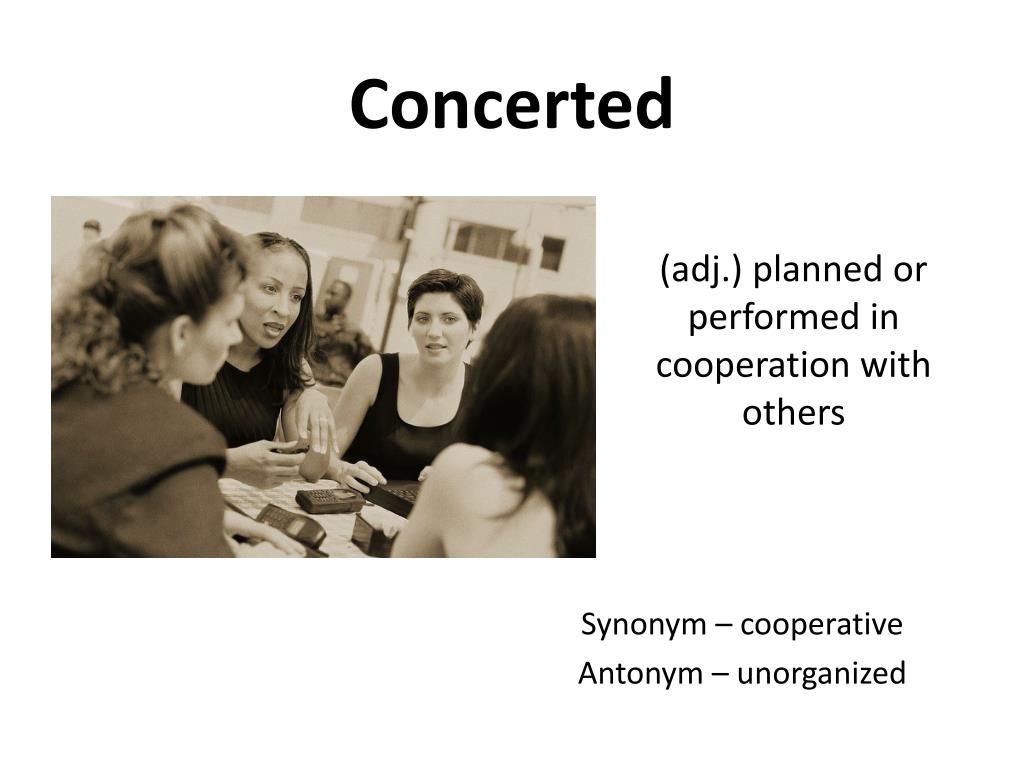 Concerted

(adj.) planned or performed in cooperation with others

Synonym – cooperative

Antonym – unorganized